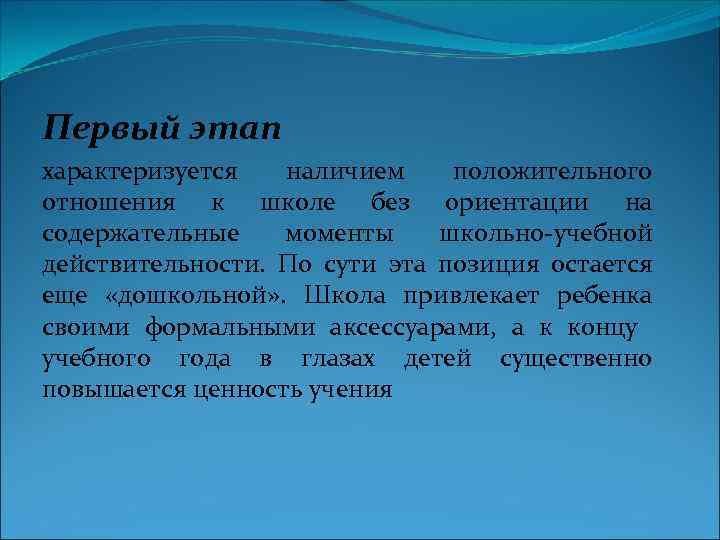 Первый этап

характеризуется наличием положительного отношения к школе без ориентации на содержательные моменты школьно-учебной действительности. По сути эта позиция остается еще «дошкольной». Школа привлекает ребенка своими формальными аксессуарами, а к концу учебного года в глазах детей существенно повышается ценность учения